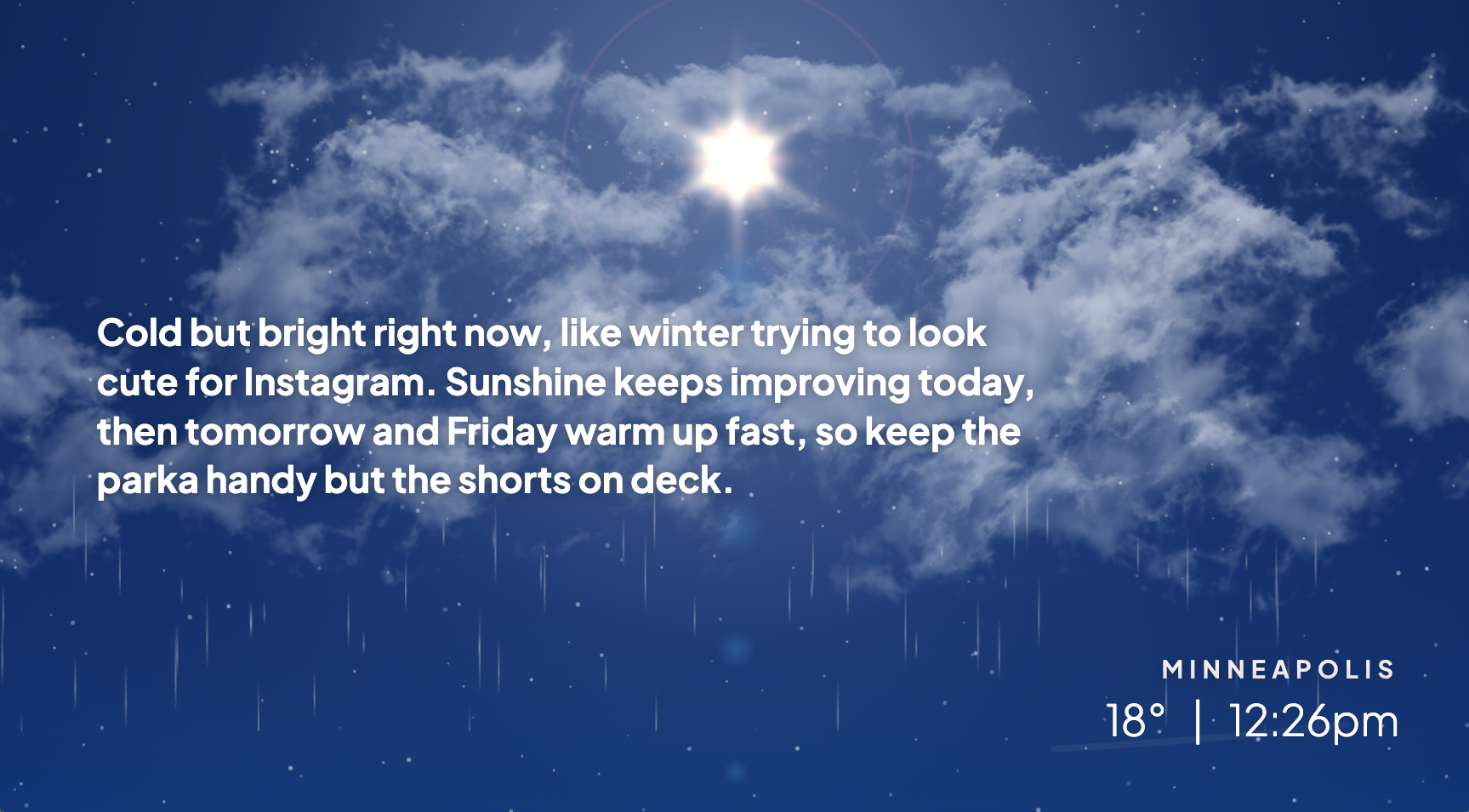 Cold but bright right now, like winter trying to look cute for Instagram. Sunshine keeps improving today, then tomorrow and Friday warm up fast, so keep the parka handy but the shorts on deck.

MINNEAPOLIS
18° | 12:26pm